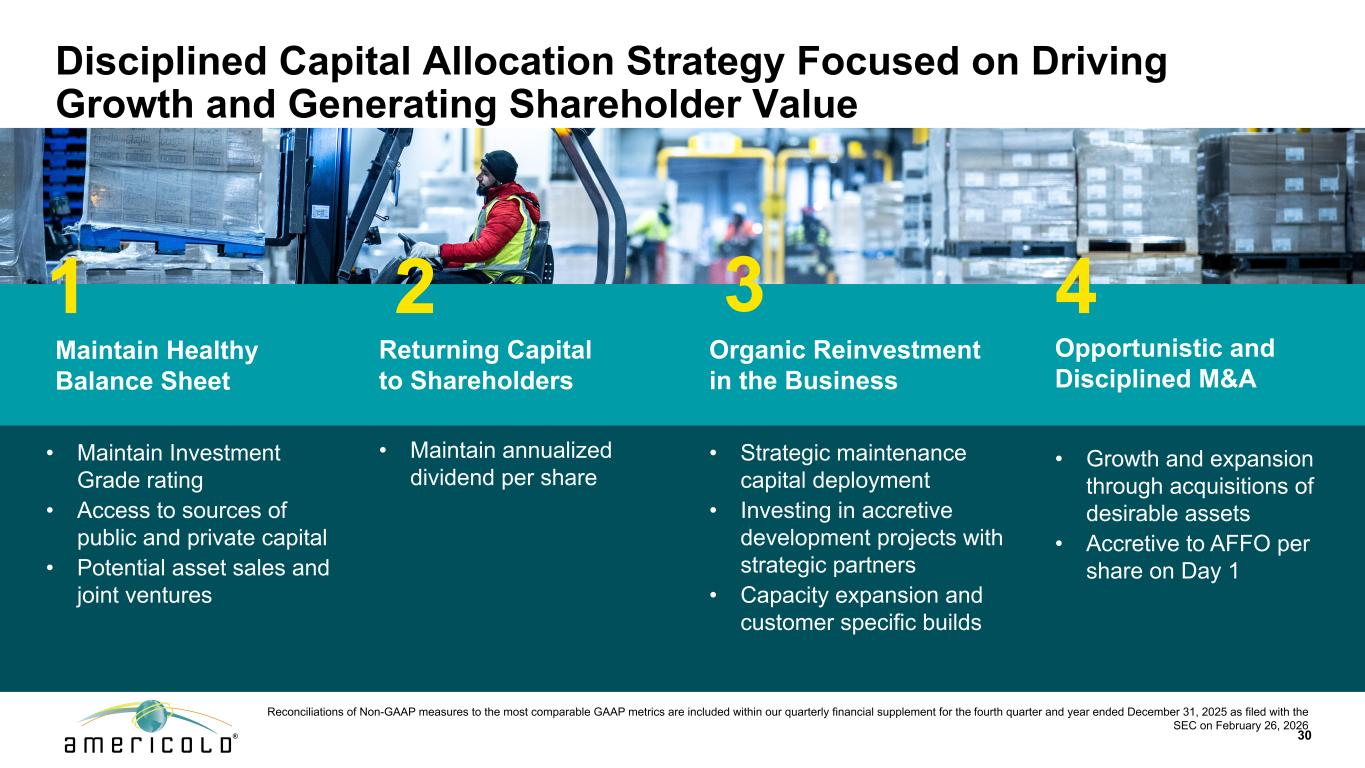 Disciplined Capital Allocation Strategy Focused on Driving Growth and Generating Shareholder Value

1
Maintain Healthy Balance Sheet
• Maintain Investment Grade rating
• Access to sources of public and private capital
• Potential asset sales and joint ventures

2
Returning Capital to Shareholders
• Maintain annualized dividend per share

3
Organic Reinvestment in the Business
• Strategic maintenance capital deployment
• Investing in accretive development projects with strategic partners
• Capacity expansion and customer specific builds

4
Opportunistic and Disciplined M&A
• Growth and expansion through acquisitions of desirable assets
• Accretive to AFFO per share on Day 1

americold®

Reconciliations of Non-GAAP measures to the most comparable GAAP metrics are included within our quarterly financial supplement for the fourth quarter and year ended December 31, 2025 as filed with the SEC on February 26, 2026

30